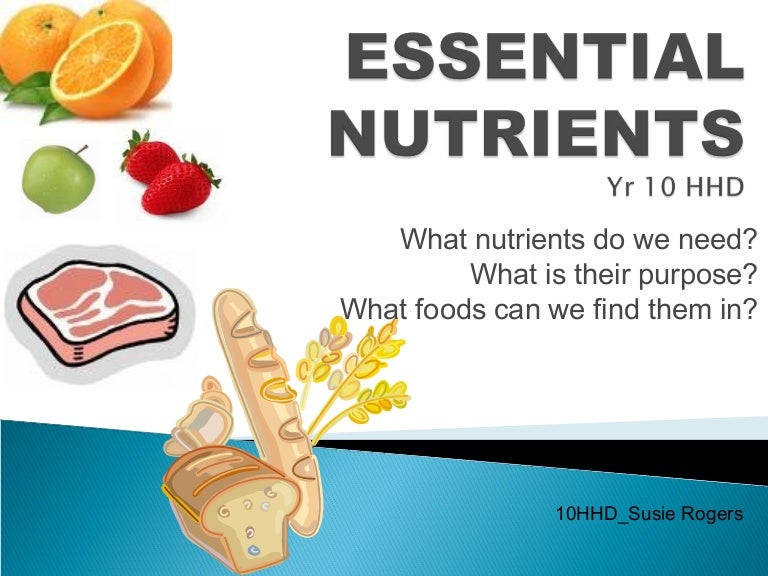 ESSENTIAL NUTRIENTS

Yr 10 HHD

What nutrients do we need?
What is their purpose?
What foods can we find them in?

10HHD_Susie Rogers